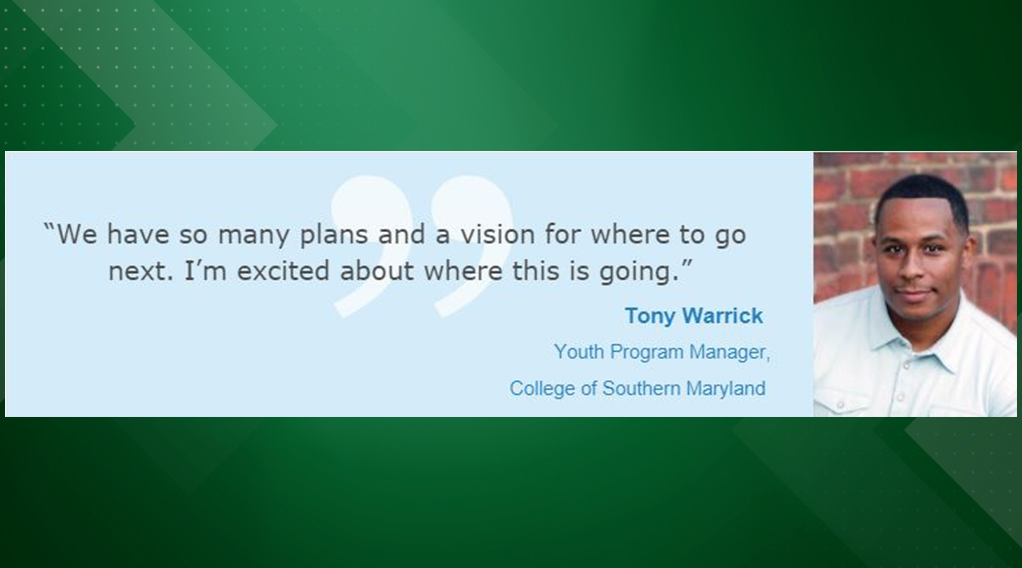 “We have so many plans and a vision for where to go next. I’m excited about where this is going.”

Tony Warrick

Youth Program Manager,

College of Southern Maryland